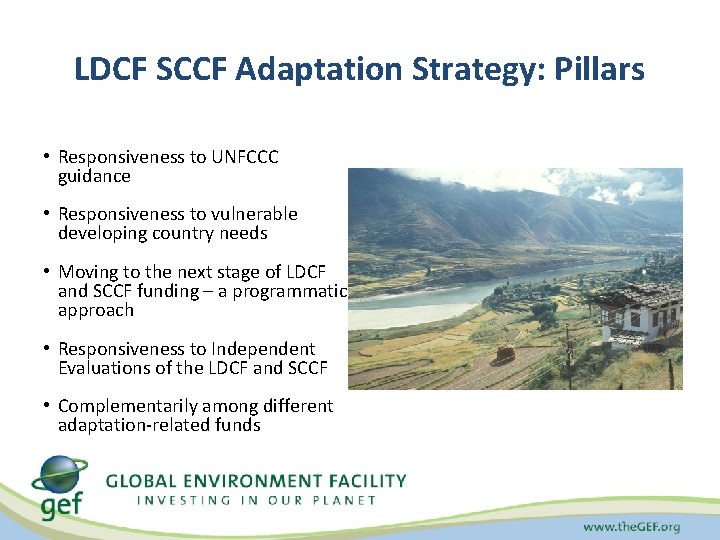 LDCF SCCF Adaptation Strategy: Pillars

• Responsiveness to UNFCCC guidance

• Responsiveness to vulnerable developing country needs

• Moving to the next stage of LDCF and SCCF funding – a programmatic approach

• Responsiveness to Independent Evaluations of the LDCF and SCCF

• Complementarily among different adaptation-related funds

gef

GLOBAL ENVIRONMENT FACILITY
INVESTING IN OUR PLANET

www.theGEF.org